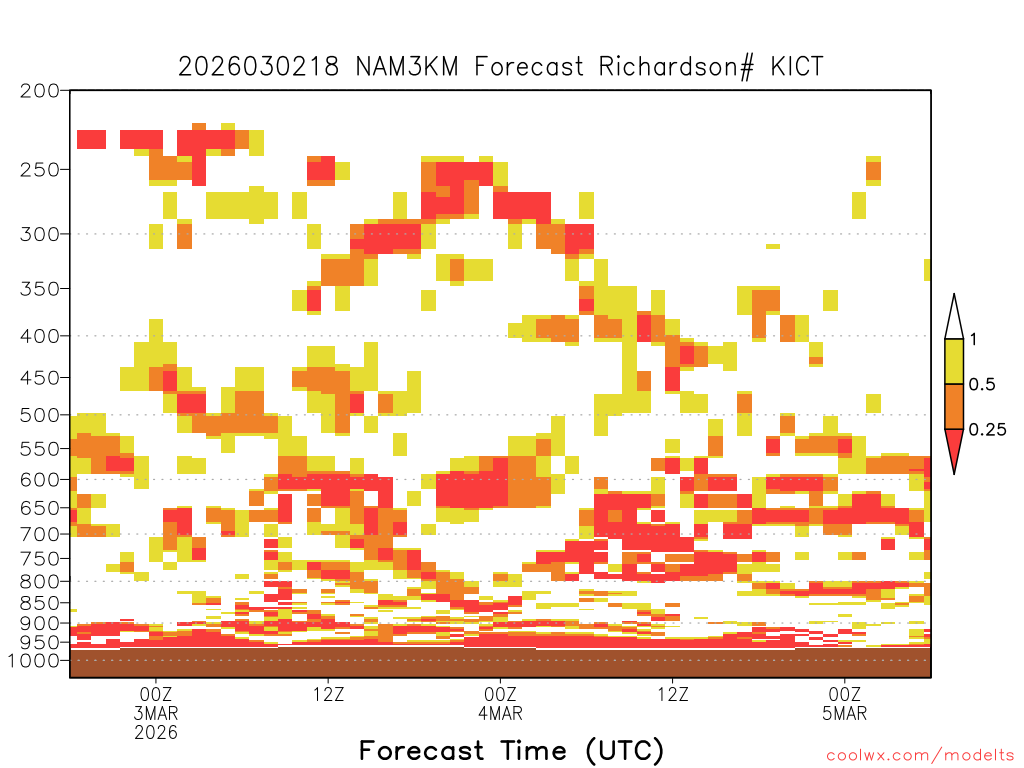 2026030218 NAM3KM Forecast Richardson# KICT

200
250
300
350
400
450
500
550
600
650
700
750
800
850
900
950
1000

1
0.5
0.25

00Z
3MAR
2026
12Z
00Z
4MAR
12Z
00Z
5MAR

Forecast Time (UTC)

coolwx.com/modelts